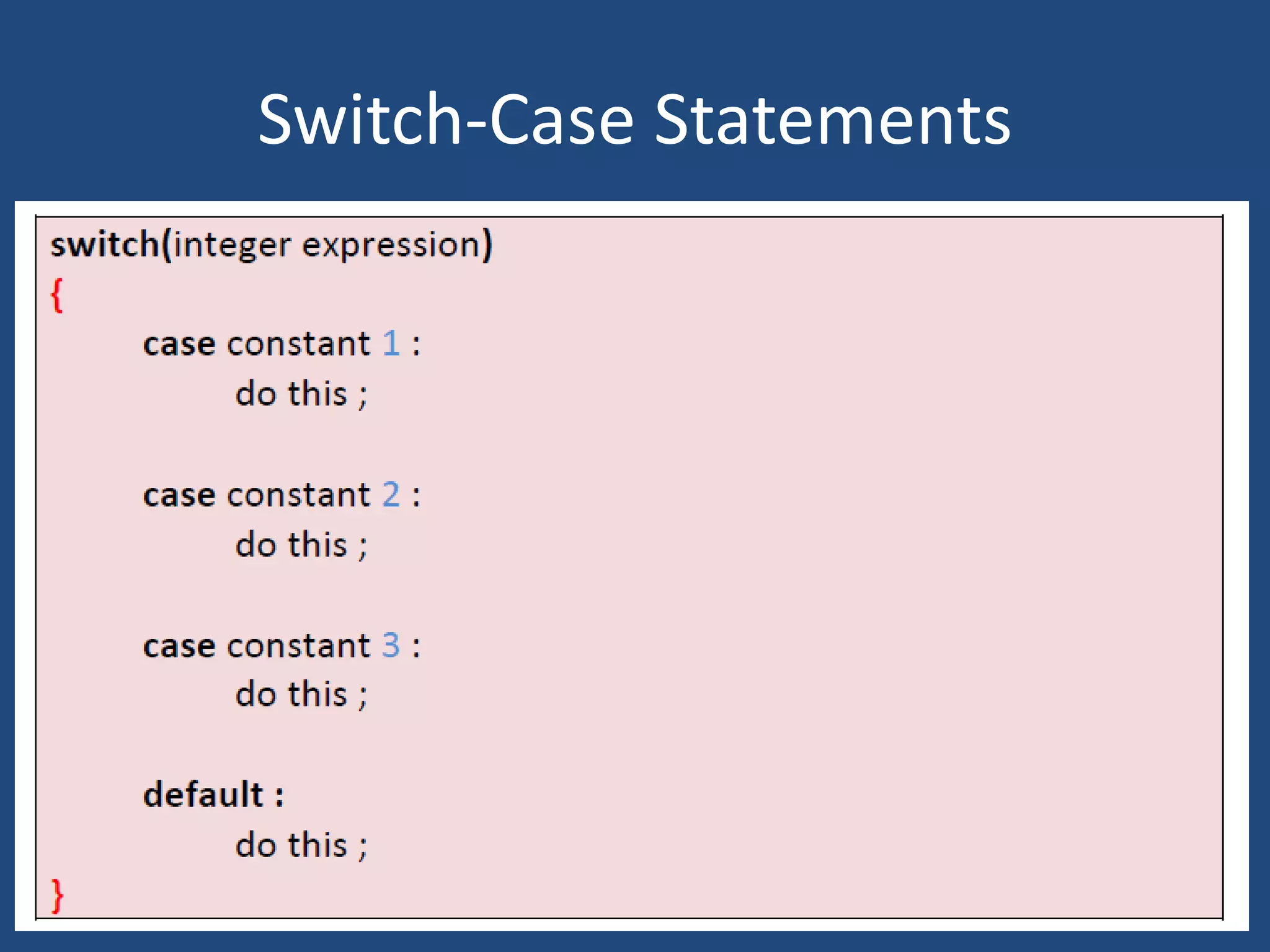 Switch-Case Statements

switch(integer expression)
{
case constant 1 :
do this ;

case constant 2 :
do this ;

case constant 3 :
do this ;

default :
do this ;
}